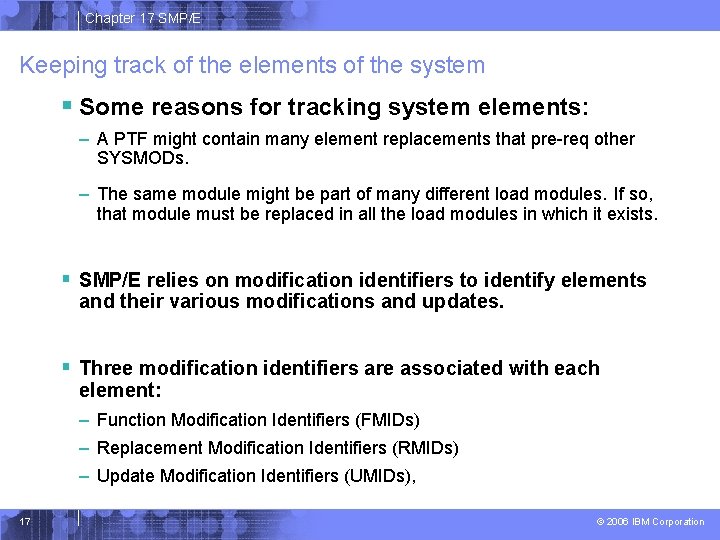 Chapter 17 SMP/E

Keeping track of the elements of the system

▪ Some reasons for tracking system elements:

– A PTF might contain many element replacements that pre-req other SYSMODs.

– The same module might be part of many different load modules. If so, that module must be replaced in all the load modules in which it exists.

▪ SMP/E relies on modification identifiers to identify elements and their various modifications and updates.

▪ Three modification identifiers are associated with each element:

– Function Modification Identifiers (FMIDs)

– Replacement Modification Identifiers (RMIDs)

– Update Modification Identifiers (UMIDs),

17

© 2006 IBM Corporation